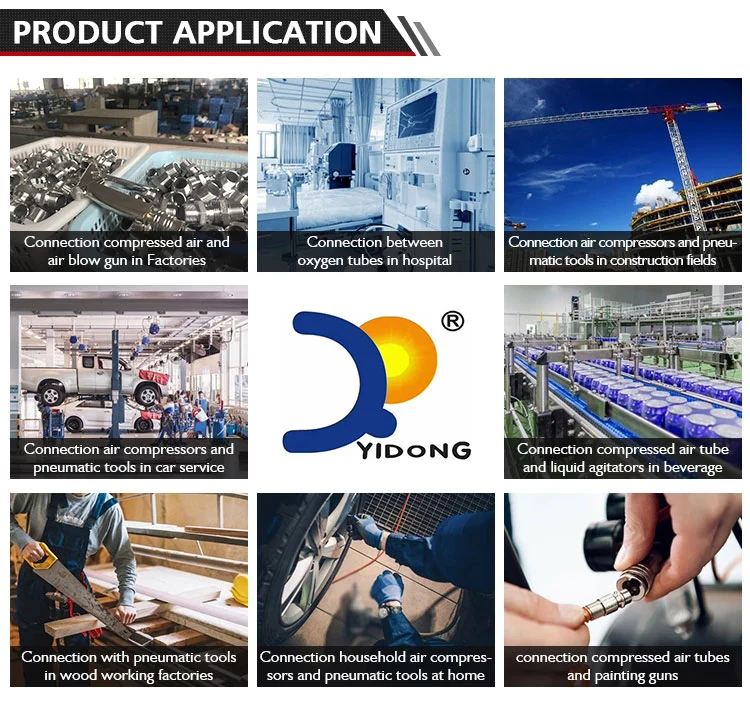 PRODUCT APPLICATION

Connection compressed air and air blow gun in Factories

Connection between oxygen tubes in hospital

Connection air compressors and pneumatic tools in construction fields

Connection air compressors and pneumatic tools in car service

®
YIDONG

Connection compressed air tube and liquid agitators in beverage

Connection with pneumatic tools in wood working factories

Connection household air compressors and pneumatic tools at home

connection compressed air tubes and painting guns